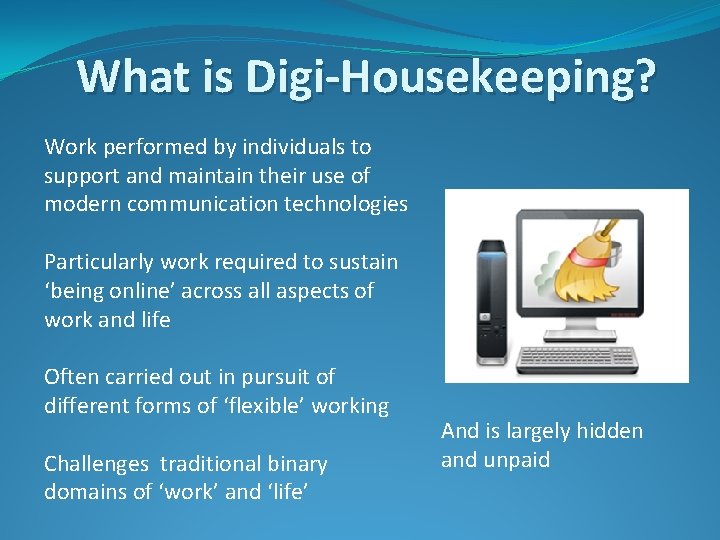 What is Digi-Housekeeping?

Work performed by individuals to support and maintain their use of modern communication technologies

Particularly work required to sustain ‘being online’ across all aspects of work and life

Often carried out in pursuit of different forms of ‘flexible’ working

Challenges traditional binary domains of ‘work’ and ‘life’

And is largely hidden and unpaid